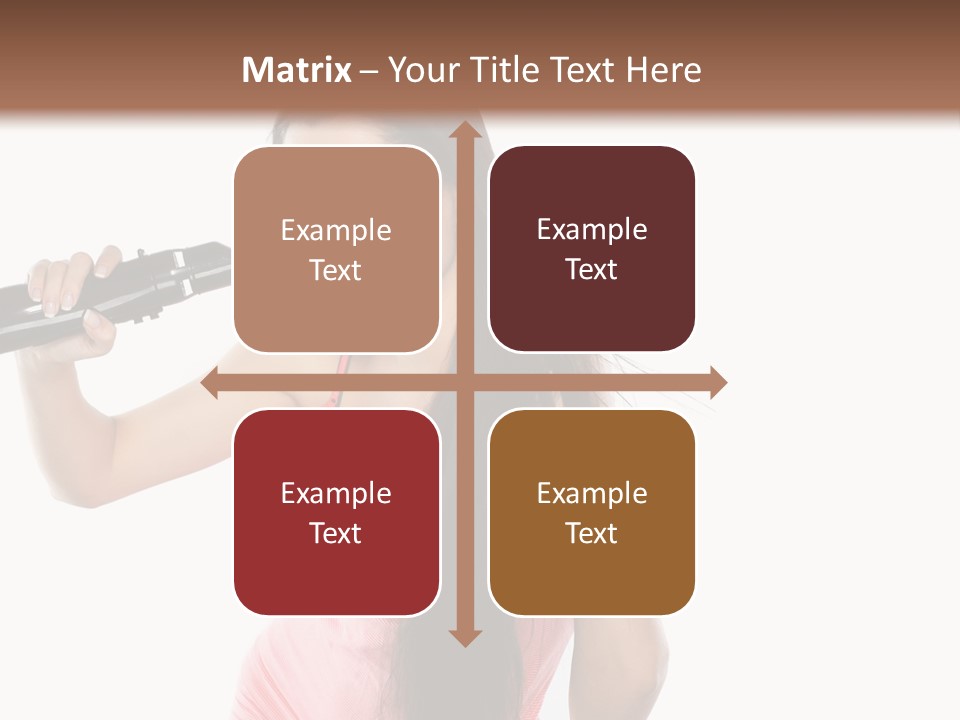 Matrix – Your Title Text Here

Example Text

Example Text

Example Text

Example Text